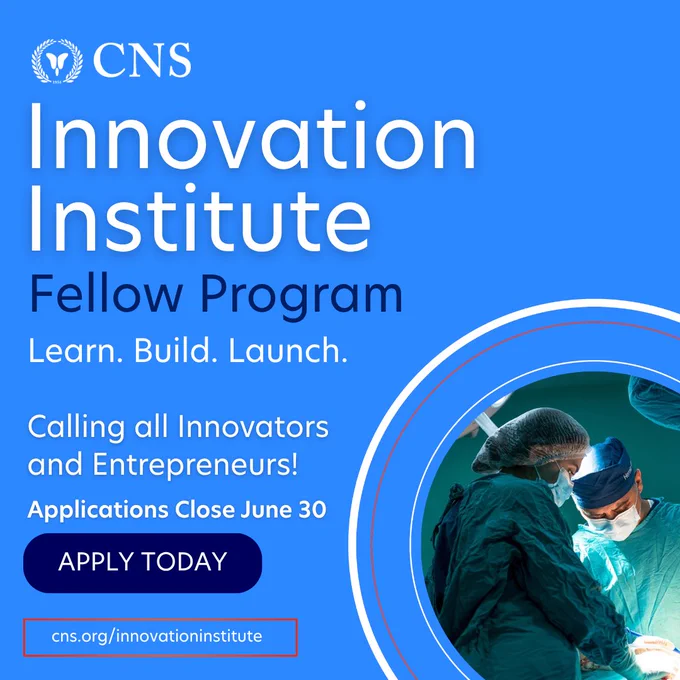 CNS

Innovation Institute

Fellow Program

Learn. Build. Launch.

Calling all Innovators and Entrepreneurs!

Applications Close June 30

APPLY TODAY

cns.org/innovationinstitute